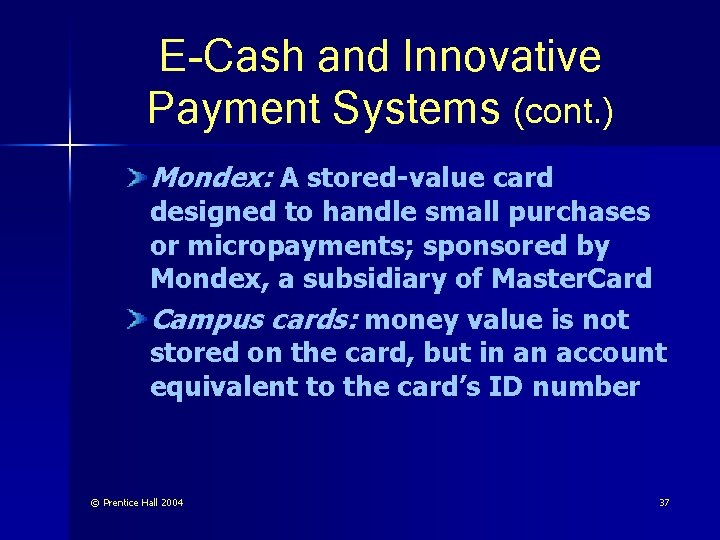 E-Cash and Innovative Payment Systems (cont.)

Mondex: A stored-value card designed to handle small purchases or micropayments; sponsored by Mondex, a subsidiary of MasterCard

Campus cards: money value is not stored on the card, but in an account equivalent to the card's ID number

© Prentice Hall 2004

37